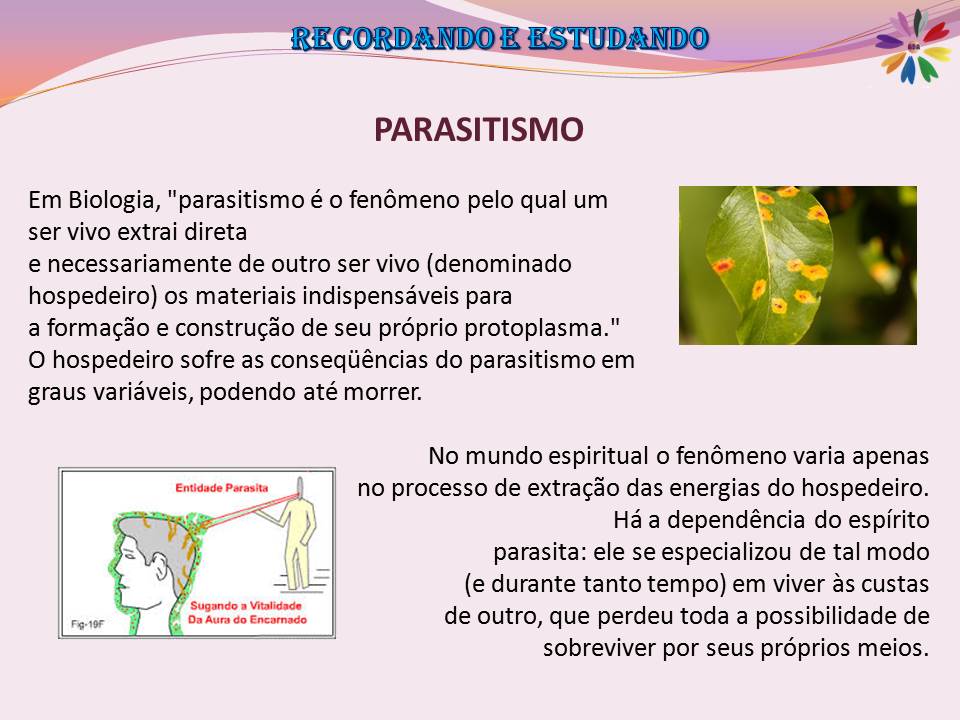 RECORDANDO E ESTUDANDO

PARASITISMO

Em Biologia, "parasitismo é o fenômeno pelo qual um ser vivo extrai direta e necessariamente de outro ser vivo (denominado hospedeiro) os materiais indispensáveis para a formação e construção de seu próprio protoplasma." O hospedeiro sofre as conseqüências do parasitismo em graus variáveis, podendo até morrer.

Entidade Parasita

Sugando a Vitalidade Da Aura do Encarnado

Fig-19F

No mundo espiritual o fenômeno varia apenas no processo de extração das energias do hospedeiro. Há a dependência do espírito parasita: ele se especializou de tal modo (e durante tanto tempo) em viver às custas de outro, que perdeu toda a possibilidade de sobreviver por seus próprios meios.